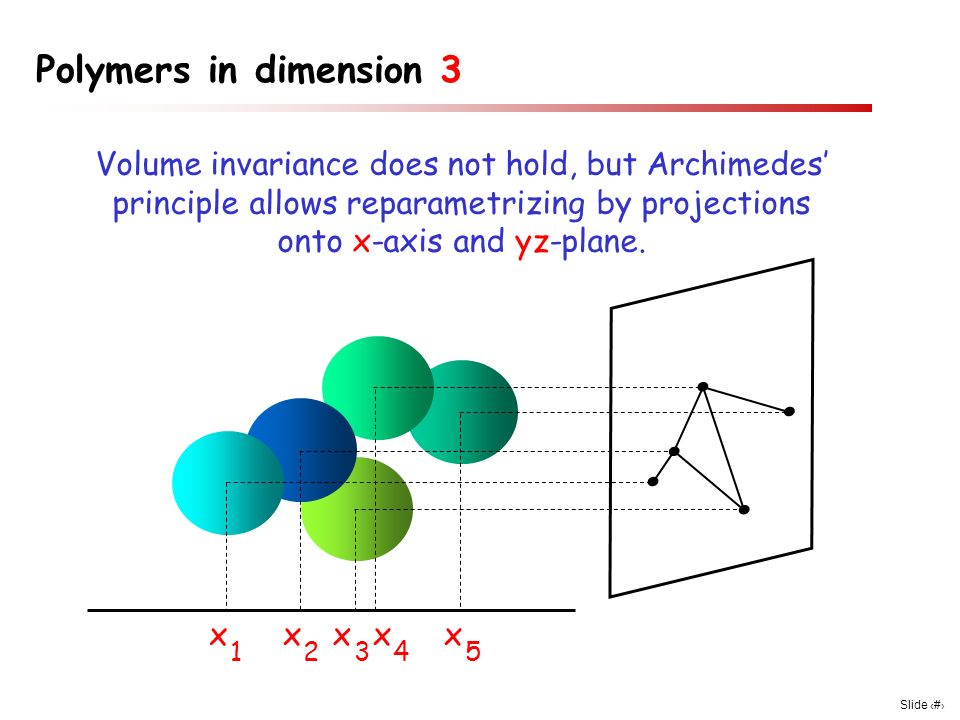 Polymers in dimension 3

Volume invariance does not hold, but Archimedes' principle allows reparametrizing by projections onto x-axis and yz-plane.

$x_1$ $x_2$ $x_3$ $x_4$ $x_5$

Slide ‹#›